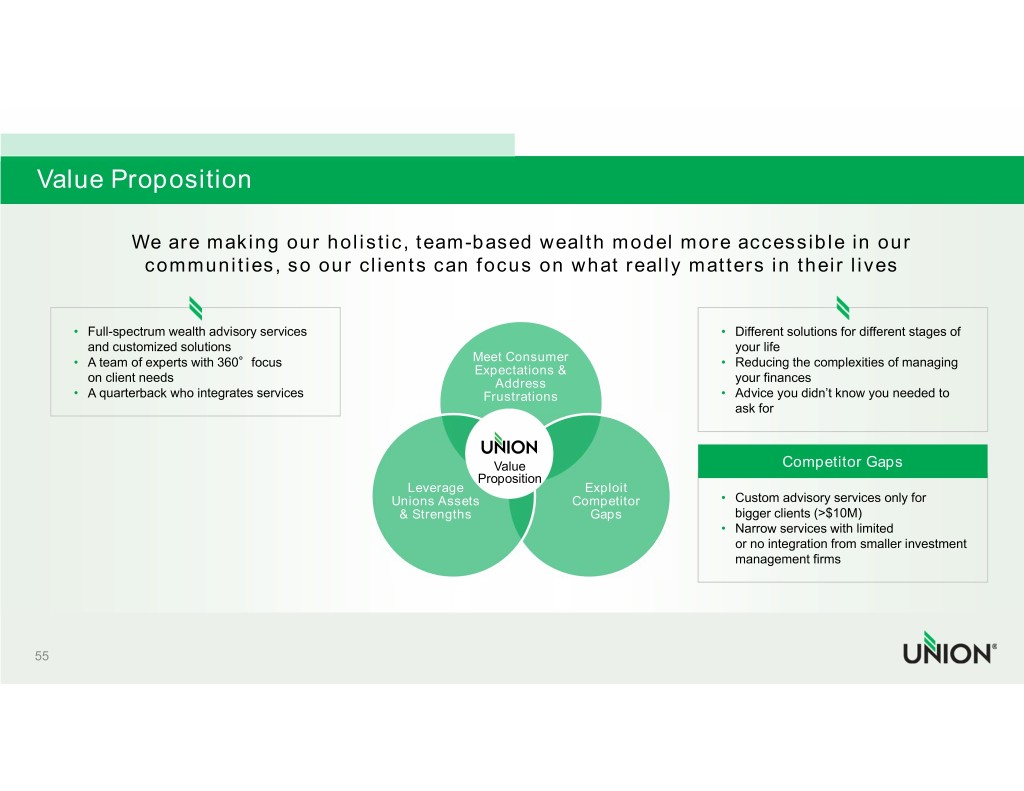 Value Proposition

We are making our holistic, team-based wealth model more accessible in our communities, so our clients can focus on what really matters in their lives

• Full-spectrum wealth advisory services and customized solutions
• A team of experts with 360° focus on client needs
• A quarterback who integrates services

Meet Consumer Expectations & Address Frustrations

UNION
Value Proposition

Leverage Unions Assets & Strengths

Exploit Competitor Gaps

• Different solutions for different stages of your life
• Reducing the complexities of managing your finances
• Advice you didn't know you needed to ask for

Competitor Gaps

• Custom advisory services only for bigger clients (>$10M)
• Narrow services with limited or no integration from smaller investment management firms

55

UNION®